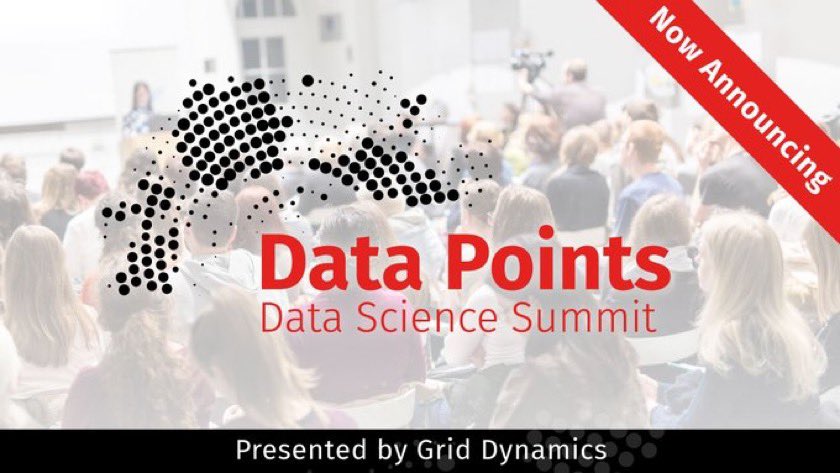 Now Announcing

Data Points
Data Science Summit

Presented by Grid Dynamics